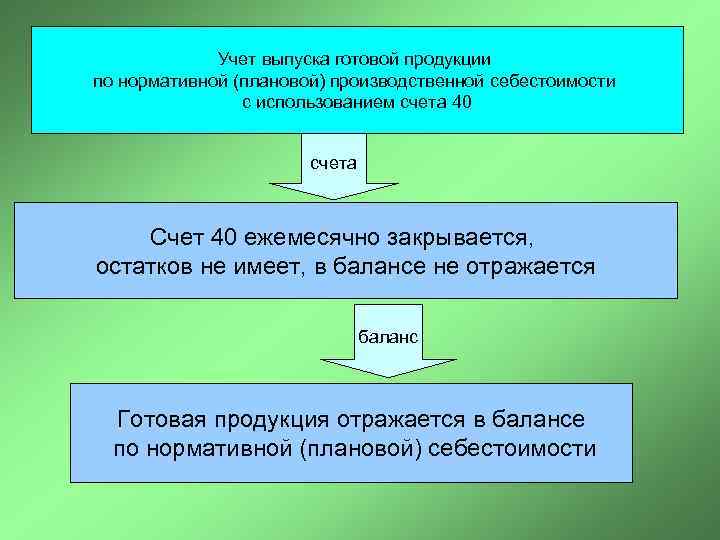 Учет выпуска готовой продукции
по нормативной (плановой) производственной себестоимости
с использованием счета 40

счета

Счет 40 ежемесячно закрывается,
остатков не имеет, в балансе не отражается

баланс

Готовая продукция отражается в балансе
по нормативной (плановой) себестоимости